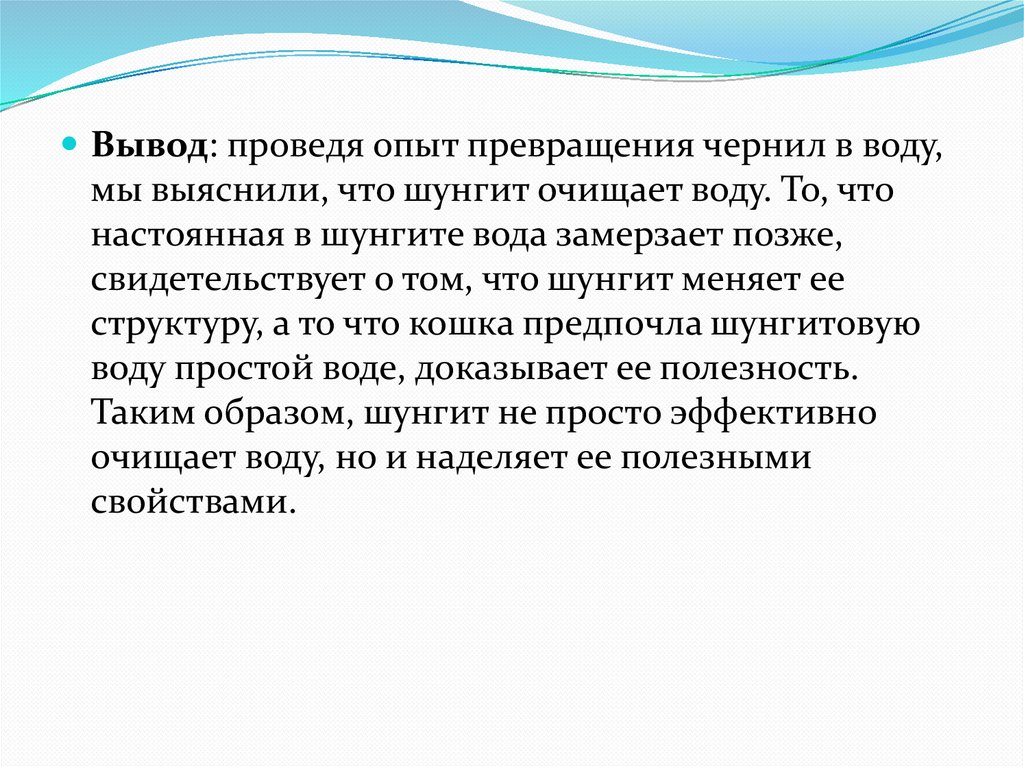 Вывод: проведя опыт превращения чернил в воду, мы выяснили, что шунгит очищает воду. То, что настоянная в шунгите вода замерзает позже, свидетельствует о том, что шунгит меняет ее структуру, а то что кошка предпочла шунгитовую воду простой воде, доказывает ее полезность. Таким образом, шунгит не просто эффективно очищает воду, но и наделяет ее полезными свойствами.